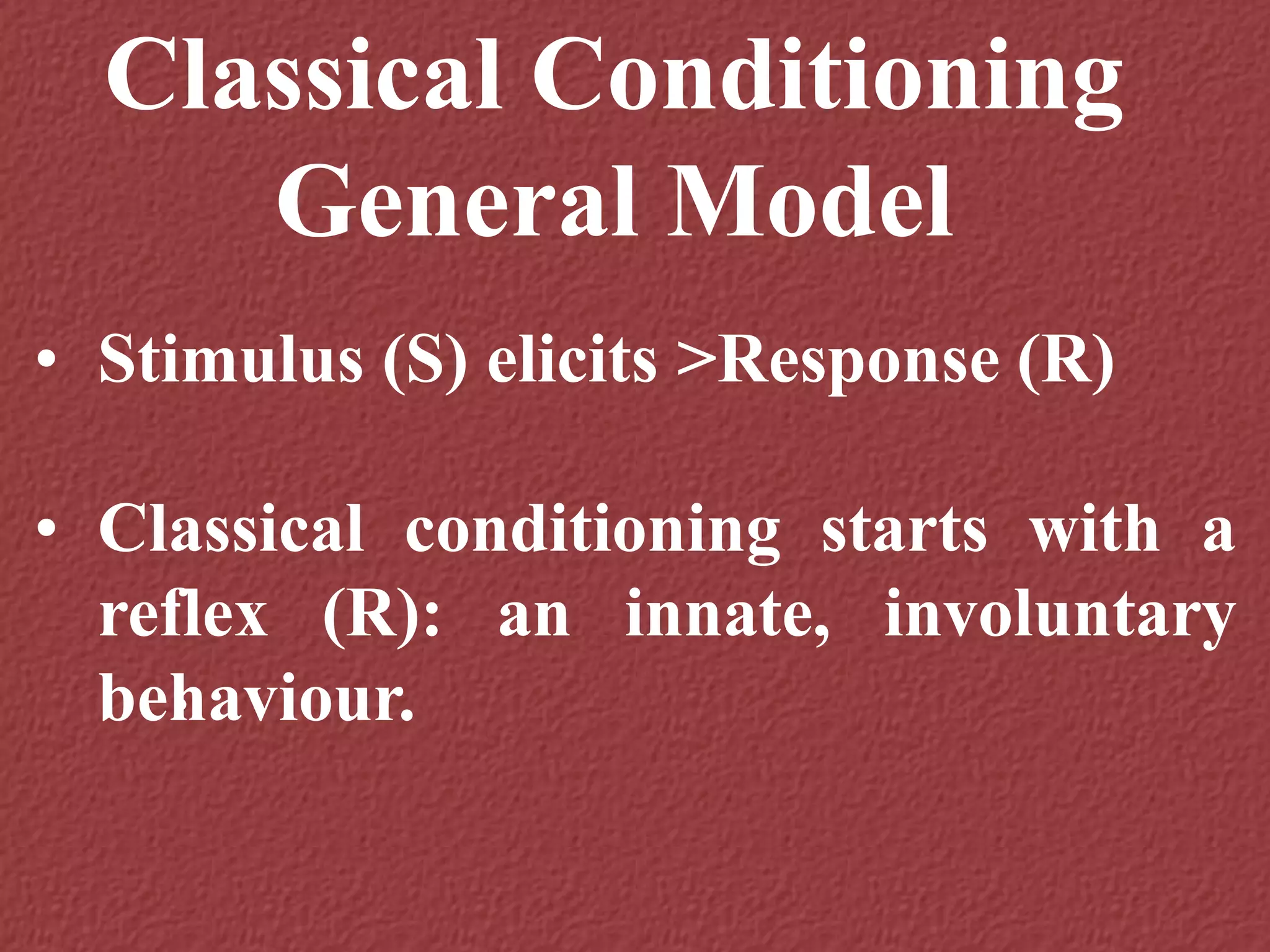 Classical Conditioning General Model

• Stimulus (S) elicits >Response (R)

• Classical conditioning starts with a reflex (R): an innate, involuntary behaviour.